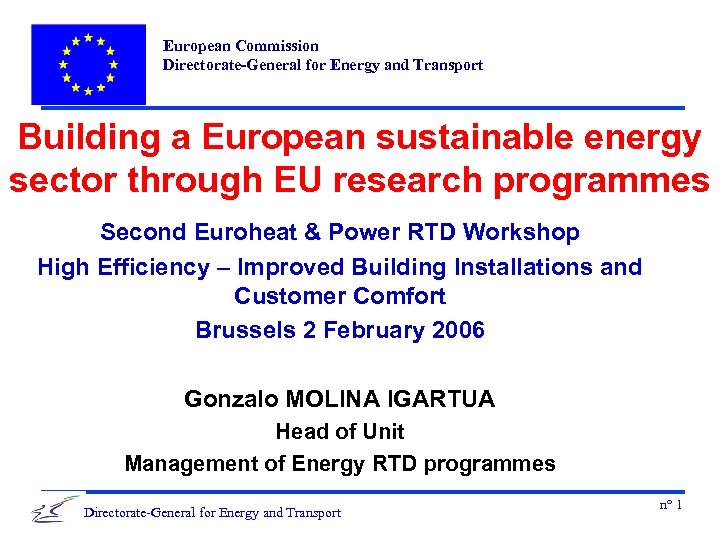 European Commission
Directorate-General for Energy and Transport

Building a European sustainable energy sector through EU research programmes

Second Euroheat & Power RTD Workshop

High Efficiency – Improved Building Installations and Customer Comfort

Brussels 2 February 2006

Gonzalo MOLINA IGARTUA

Head of Unit

Management of Energy RTD programmes

Directorate-General for Energy and Transport

n° 1